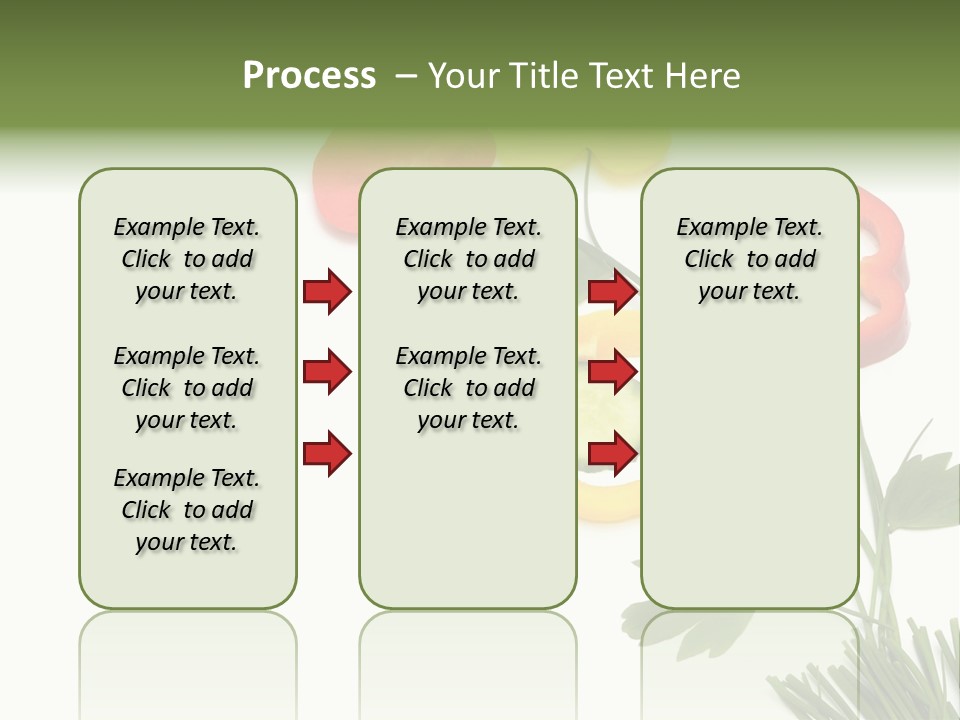 Process – Your Title Text Here

Example Text. Click to add your text.

Example Text. Click to add your text.

Example Text. Click to add your text.

Example Text. Click to add your text.

Example Text. Click to add your text.

Example Text. Click to add your text.